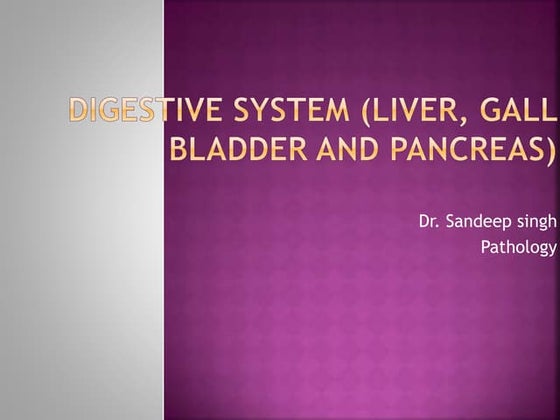 DIGESTIVE SYSTEM (LIVER, GALL BLADDER AND PANCREAS)

Dr. Sandeep singh
Pathology